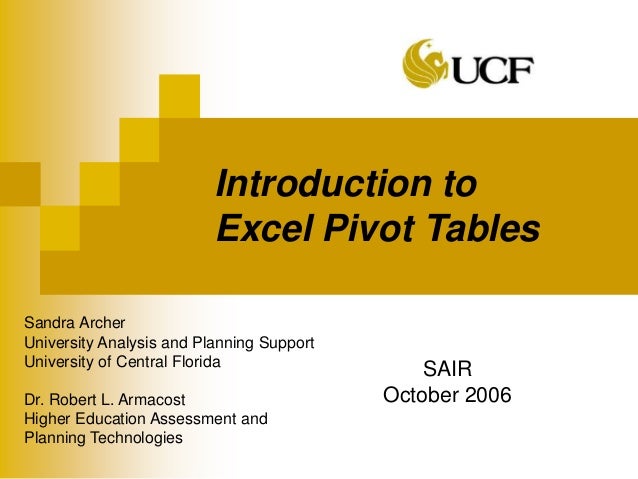 UCF

Introduction to
Excel Pivot Tables

Sandra Archer
University Analysis and Planning Support
University of Central Florida

Dr. Robert L. Armacost
Higher Education Assessment and Planning Technologies

SAIR
October 2006